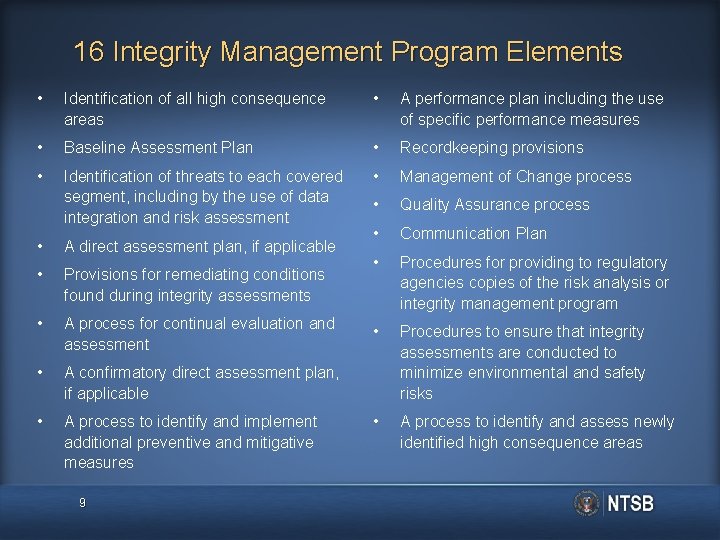 16 Integrity Management Program Elements

• Identification of all high consequence areas
• Baseline Assessment Plan
• Identification of threats to each covered segment, including by the use of data integration and risk assessment
• A direct assessment plan, if applicable
• Provisions for remediating conditions found during integrity assessments
• A process for continual evaluation and assessment
• A confirmatory direct assessment plan, if applicable
• A process to identify and implement additional preventive and mitigative measures

• A performance plan including the use of specific performance measures
• Recordkeeping provisions
• Management of Change process
• Quality Assurance process
• Communication Plan
• Procedures for providing to regulatory agencies copies of the risk analysis or integrity management program
• Procedures to ensure that integrity assessments are conducted to minimize environmental and safety risks
• A process to identify and assess newly identified high consequence areas

9

NTSB